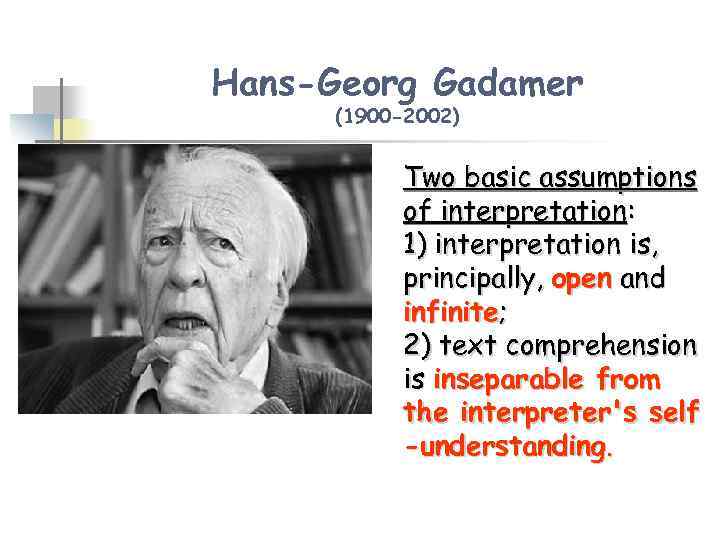 Hans-Georg Gadamer
(1900-2002)

Two basic assumptions of interpretation:
1) interpretation is, principally, open and infinite;
2) text comprehension is inseparable from the interpreter's self -understanding.